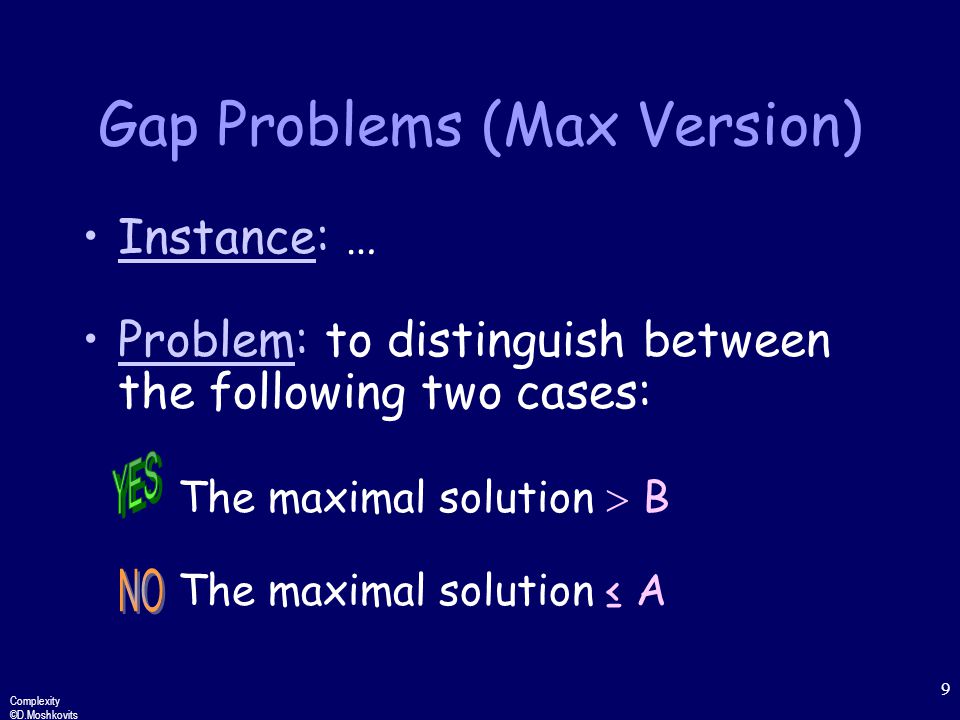 Gap Problems (Max Version)

• Instance: ...

• Problem: to distinguish between the following two cases:

YES The maximal solution $>$ B

NO The maximal solution $\leq$ A

Complexity
©D.Moshkovits

9